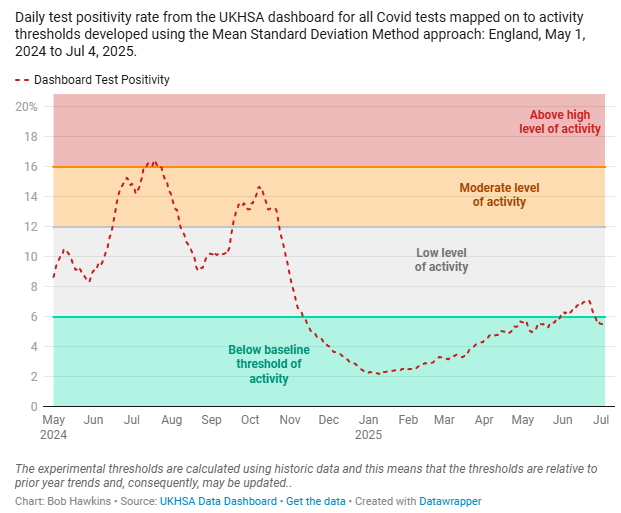 Daily test positivity rate from the UKHSA dashboard for all Covid tests mapped on to activity thresholds developed using the Mean Standard Deviation Method approach: England, May 1, 2024 to Jul 4, 2025.

Dashboard Test Positivity

20%
18
16
14
12
10
8
6
4
2
0

Above high level of activity

Moderate level of activity

Low level of activity

Below baseline threshold of activity

May 2024
Jun
Jul
Aug
Sep
Oct
Nov
Dec
Jan 2025
Feb
Mar
Apr
May
Jun
Jul

The experimental thresholds are calculated using historic data and this means that the thresholds are relative to prior year trends and, consequently, may be updated..

Chart: Bob Hawkins • Source: UKHSA Data Dashboard • Get the data • Created with Datawrapper